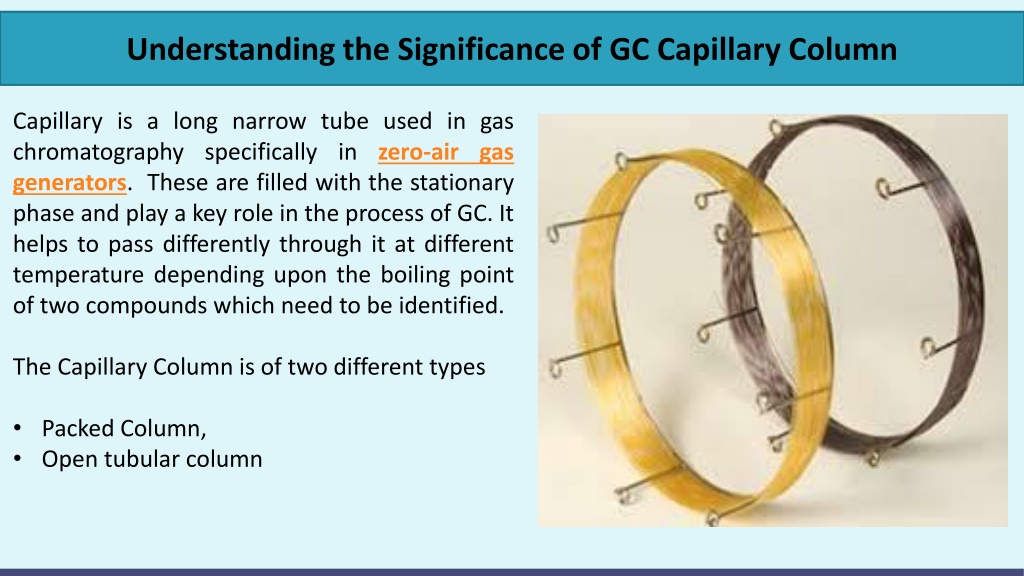 Understanding the Significance of GC Capillary Column

Capillary is a long narrow tube used in gas chromatography specifically in zero-air gas generators. These are filled with the stationary phase and play a key role in the process of GC. It helps to pass differently through it at different temperature depending upon the boiling point of two compounds which need to be identified.

The Capillary Column is of two different types

• Packed Column,
• Open tubular column